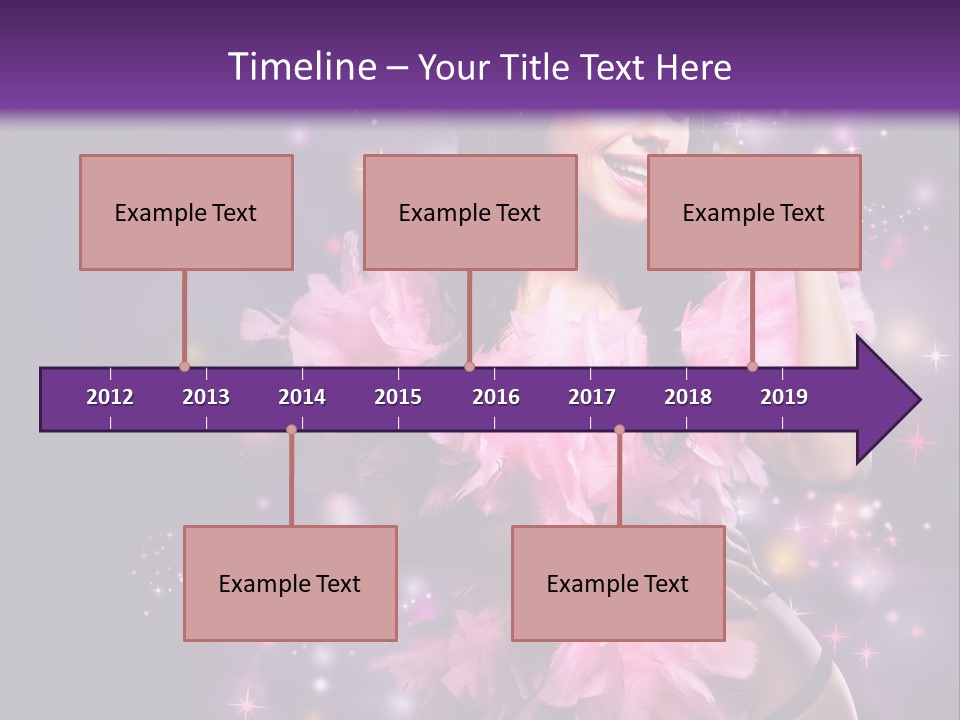 Timeline – Your Title Text Here

Example Text

Example Text

Example Text

2012 2013 2014 2015 2016 2017 2018 2019

Example Text

Example Text